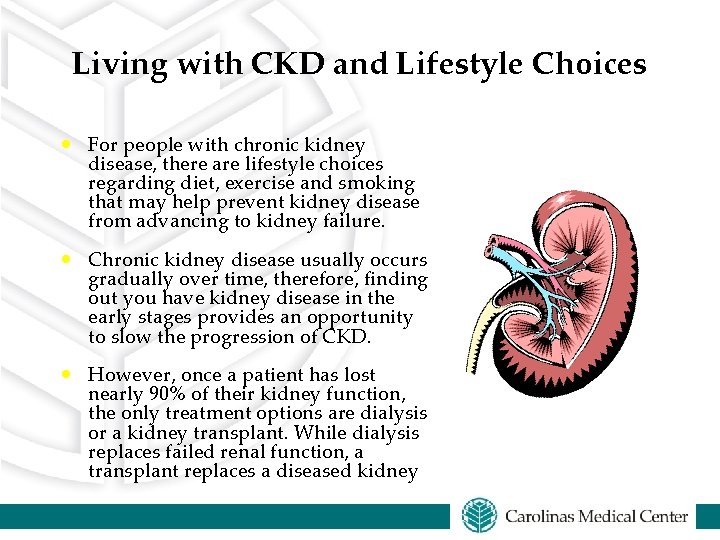 Living with CKD and Lifestyle Choices

• For people with chronic kidney disease, there are lifestyle choices regarding diet, exercise and smoking that may help prevent kidney disease from advancing to kidney failure.

• Chronic kidney disease usually occurs gradually over time, therefore, finding out you have kidney disease in the early stages provides an opportunity to slow the progression of CKD.

• However, once a patient has lost nearly 90% of their kidney function, the only treatment options are dialysis or a kidney transplant. While dialysis replaces failed renal function, a transplant replaces a diseased kidney

Carolinas Medical Center